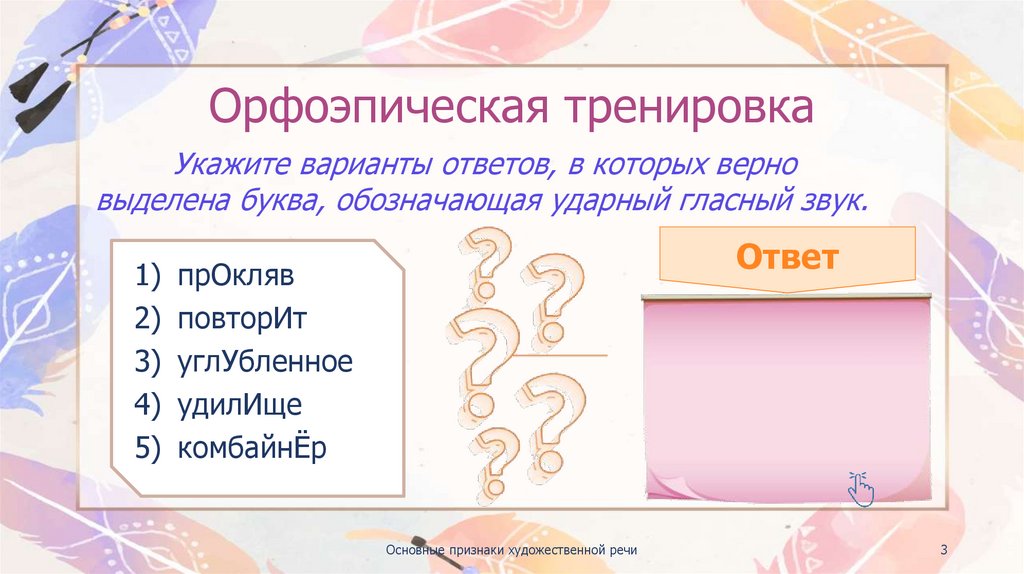 Орфоэпическая тренировка

Укажите варианты ответов, в которых верно выделена буква, обозначающая ударный гласный звук.

1) прОкляв
2) повторИт
3) углУбленное
4) удилИще
5) комбайнЁр

Ответ

Основные признаки художественной речи

3